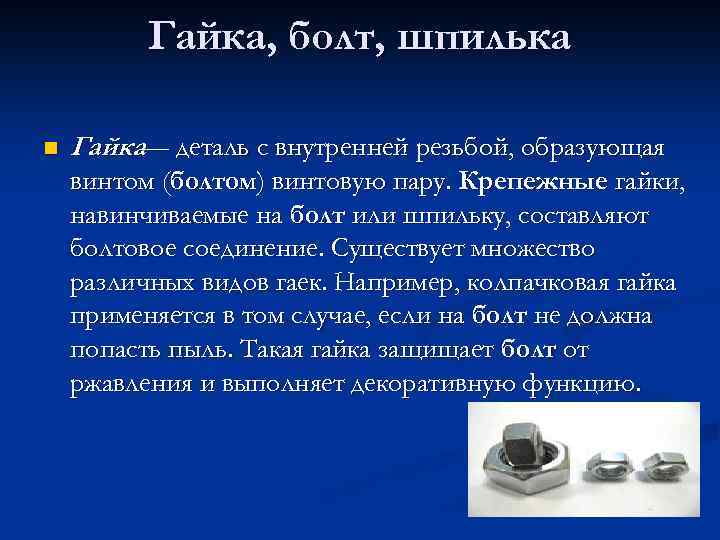 Гайка, болт, шпилька

Гайка— деталь с внутренней резьбой, образующая винтом (болтом) винтовую пару. Крепежные гайки, навинчиваемые на болт или шпильку, составляют болтовое соединение. Существует множество различных видов гаек. Например, колпачковая гайка применяется в том случае, если на болт не должна попасть пыль. Такая гайка защищает болт от ржавления и выполняет декоративную функцию.